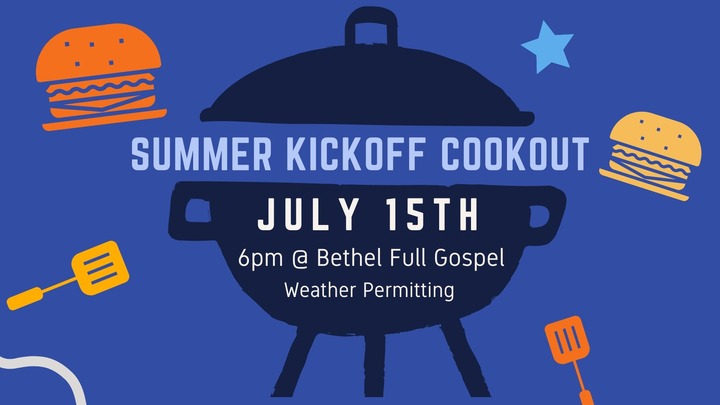 SUMMER KICKOFF COOKOUT

JULY 15TH

6pm @ Bethel Full Gospel

Weather Permitting